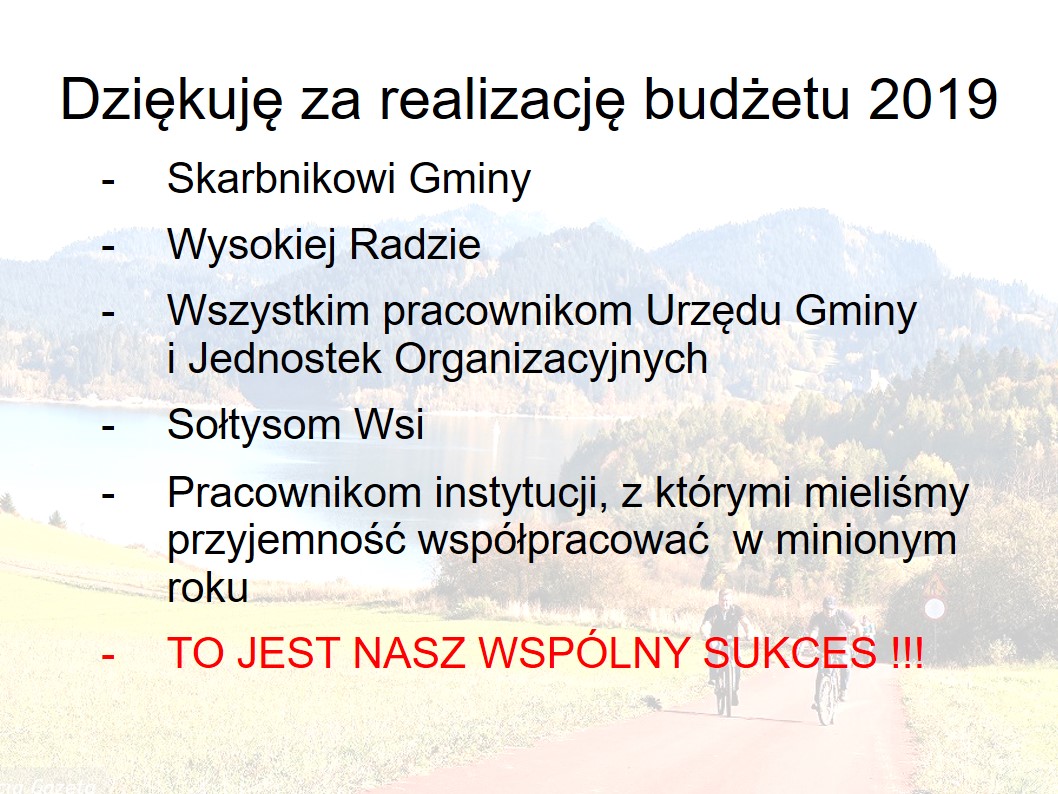 Dziękuję za realizację budżetu 2019

- Skarbnikowi Gminy
- Wysokiej Radzie
- Wszystkim pracownikom Urzędu Gminy i Jednostek Organizacyjnych
- Sołtysom Wsi
- Pracownikom instytucji, z którymi mieliśmy przyjemność współpracować w minionym roku
- TO JEST NASZ WSPÓLNY SUKCES !!!